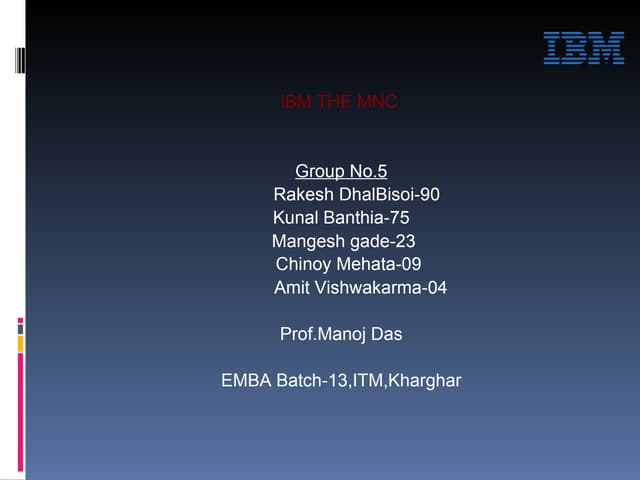 IBM

IBM THE MNC

Group No.5
Rakesh DhalBisoi-90
Kunal Banthia-75
Mangesh gade-23
Chinoy Mehata-09
Amit Vishwakarma-04

Prof.Manoj Das

EMBA Batch-13,ITM,Kharghar